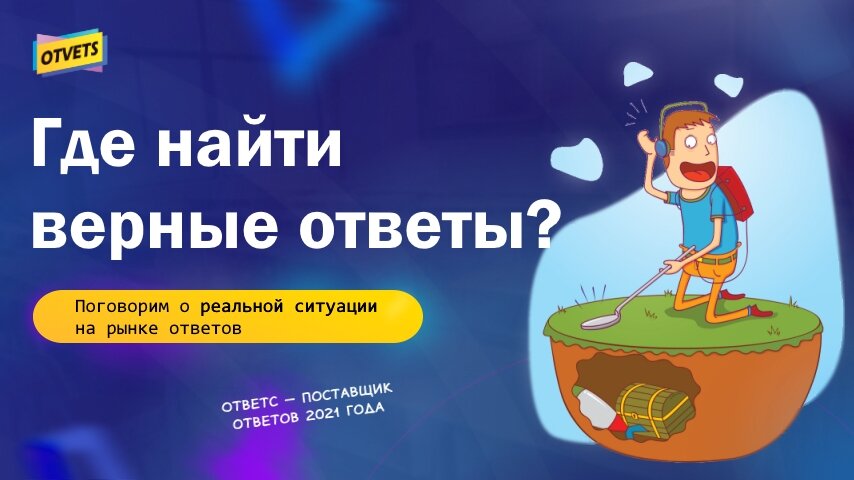 OTVETS

Где найти верные ответы?

Поговорим о реальной ситуации на рынке ответов

ОТВЕТС — ПОСТАВЩИК ОТВЕТОВ 2021 ГОДА